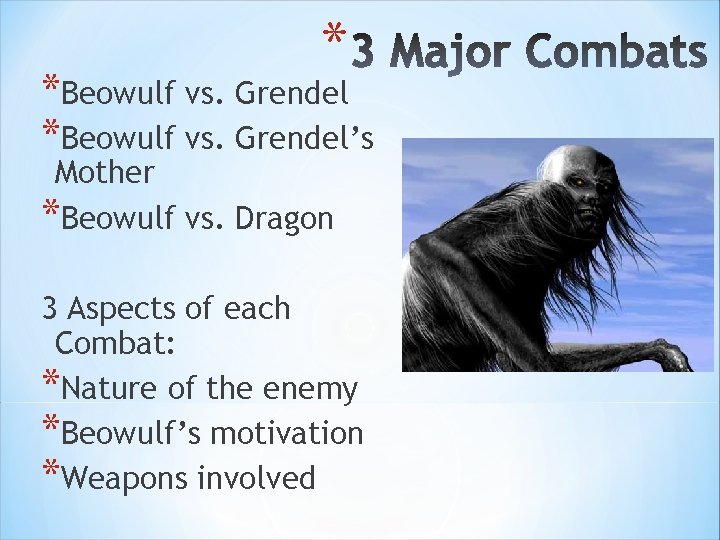 *3 Major Combats

*Beowulf vs. Grendel
*Beowulf vs. Grendel's Mother
*Beowulf vs. Dragon

3 Aspects of each Combat:
*Nature of the enemy
*Beowulf's motivation
*Weapons involved